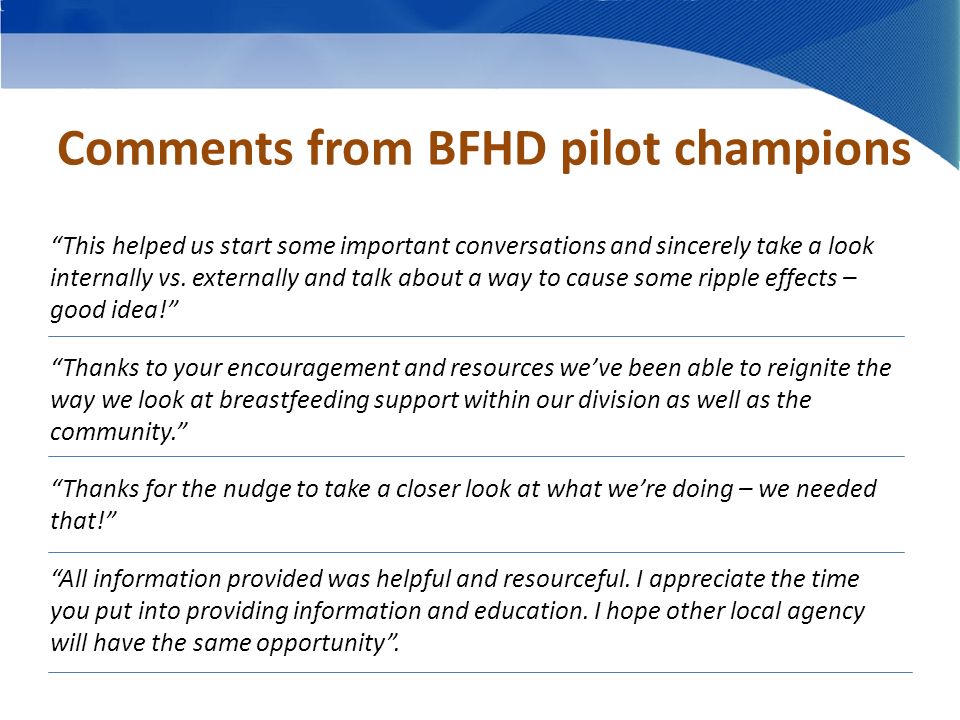 Comments from BFHD pilot champions

“This helped us start some important conversations and sincerely take a look internally vs. externally and talk about a way to cause some ripple effects – good idea!”

“Thanks to your encouragement and resources we’ve been able to reignite the way we look at breastfeeding support within our division as well as the community.”

“Thanks for the nudge to take a closer look at what we’re doing – we needed that!”

“All information provided was helpful and resourceful. I appreciate the time you put into providing information and education. I hope other local agency will have the same opportunity”.